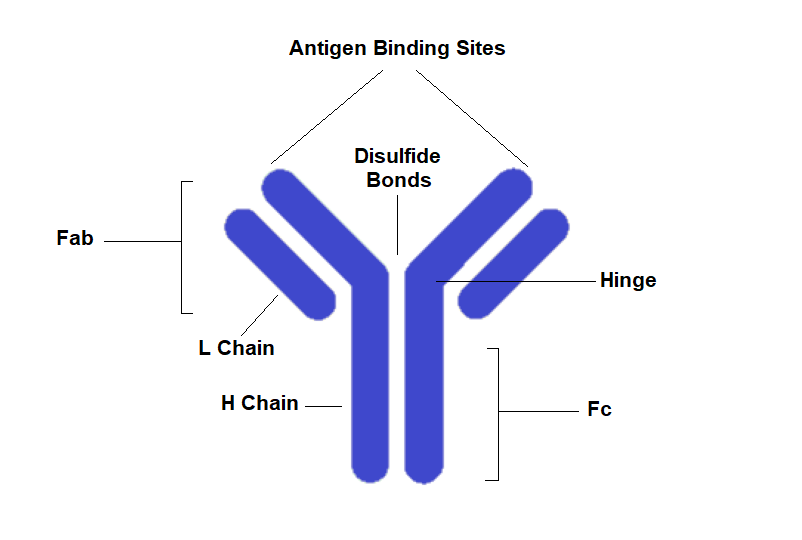 Antigen Binding Sites

Disulfide Bonds

Fab

Hinge

L Chain

H Chain

Fc